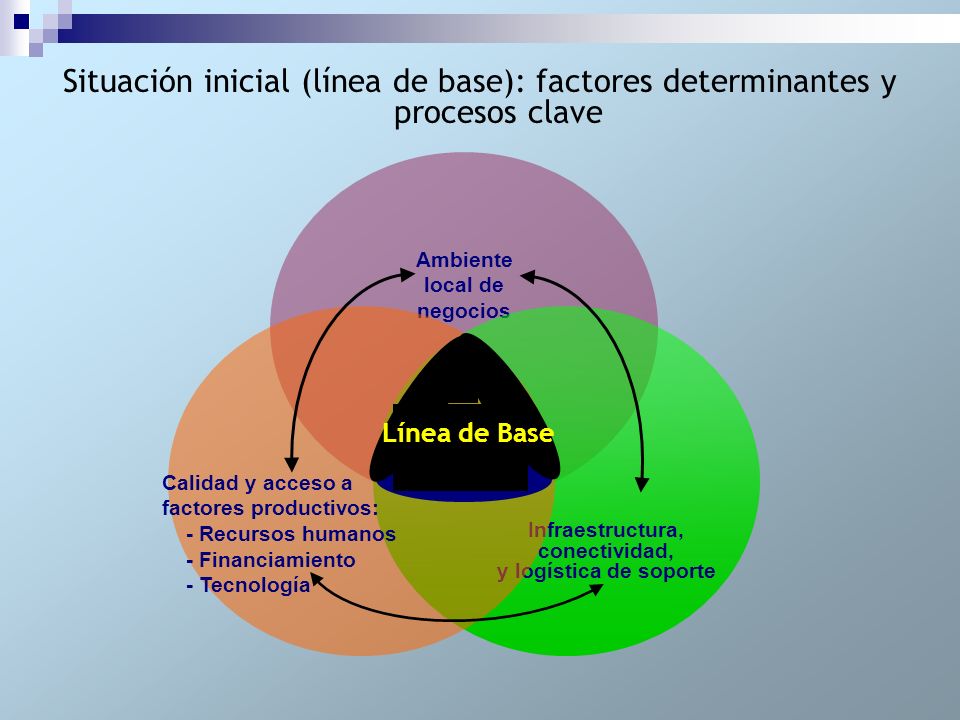 Situación inicial (línea de base): factores determinantes y procesos clave

Ambiente local de negocios

Línea de Base

Calidad y acceso a factores productivos:
- Recursos humanos
- Financiamiento
- Tecnología

Infraestructura, conectividad, y logística de soporte